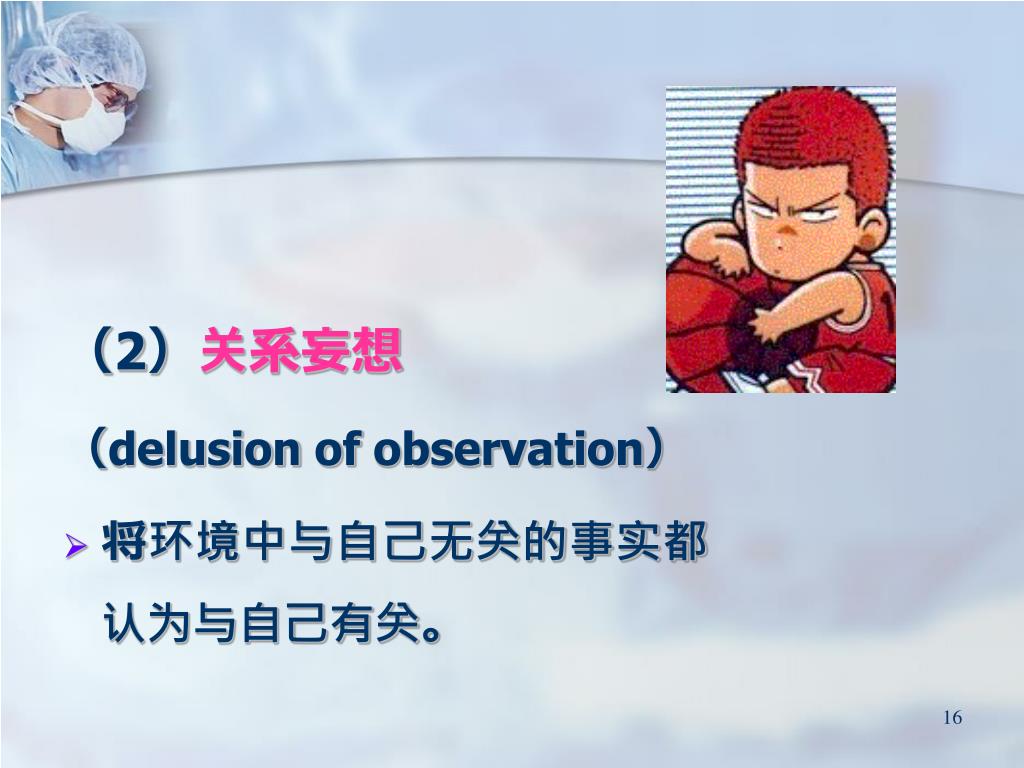 （2）关系妄想

（delusion of observation）

➢ 将环境中与自己无关的事实都认为与自己有关。

16